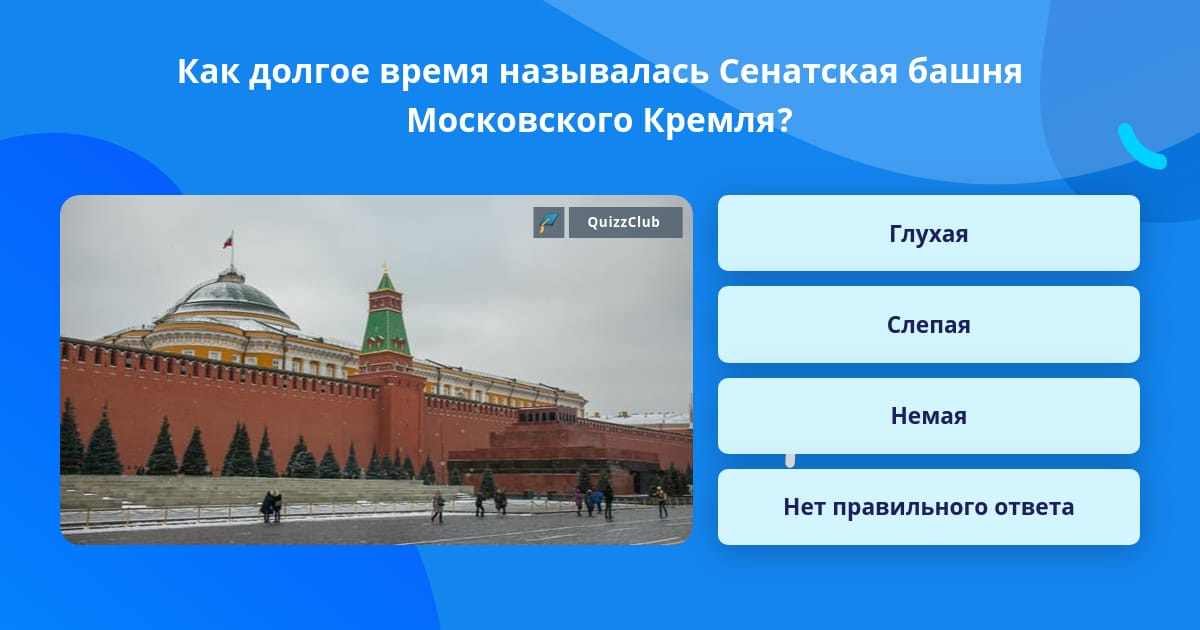 Как долгое время называлась Сенатская башня Московского Кремля?

QuizzClub

Глухая

Слепая

Немая

Нет правильного ответа